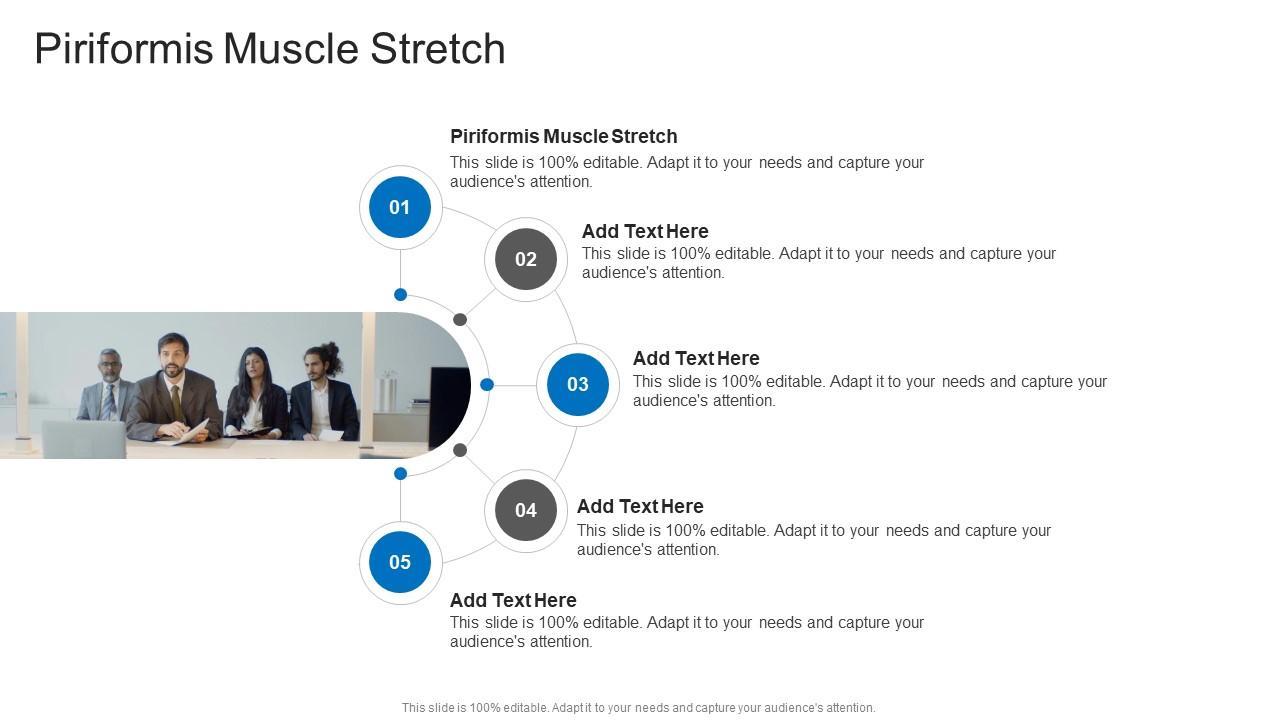 Piriformis Muscle Stretch

01

Piriformis Muscle Stretch
This slide is 100% editable. Adapt it to your needs and capture your audience's attention.

02

Add Text Here
This slide is 100% editable. Adapt it to your needs and capture your audience's attention.

03

Add Text Here
This slide is 100% editable. Adapt it to your needs and capture your audience's attention.

04

Add Text Here
This slide is 100% editable. Adapt it to your needs and capture your audience's attention.

05

Add Text Here
This slide is 100% editable. Adapt it to your needs and capture your audience's attention.

This slide is 100% editable. Adapt it to your needs and capture your audience's attention.